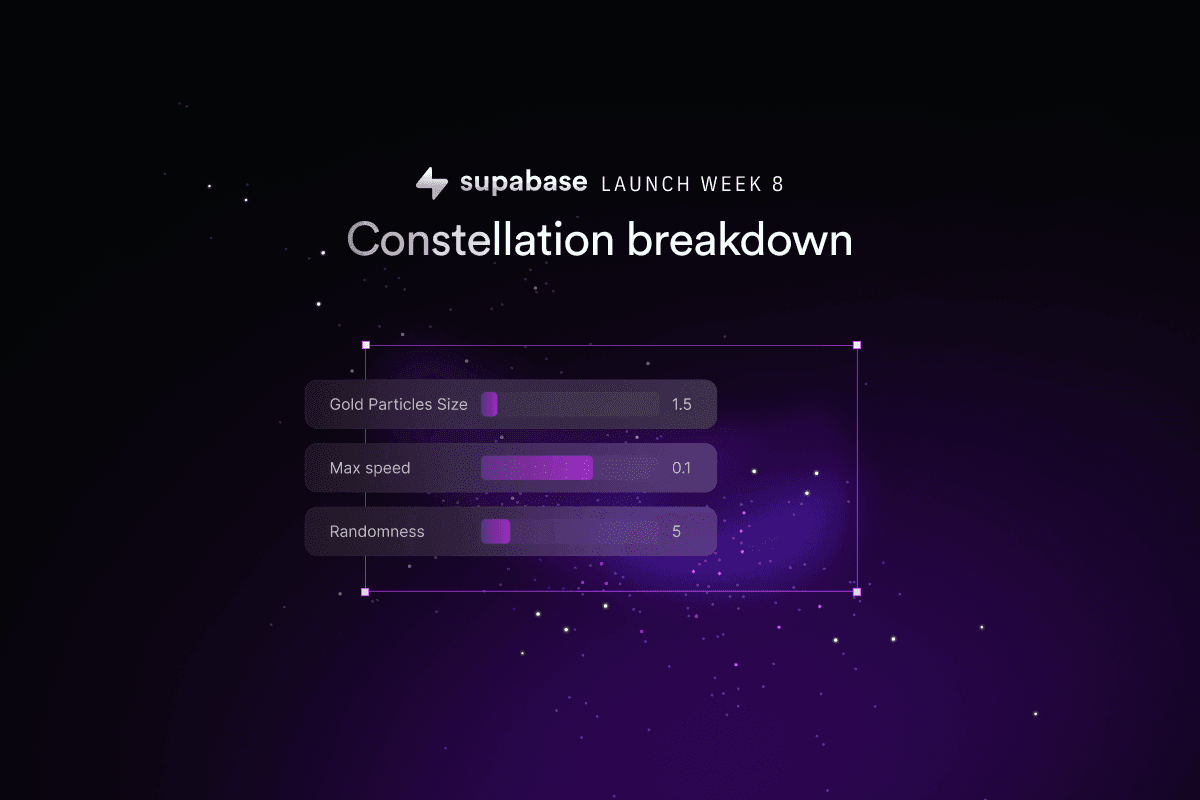 supabase LAUNCH WEEK 8

Constellation breakdown

Gold Particles Size 1.5

Max speed 0.1

Randomness 5